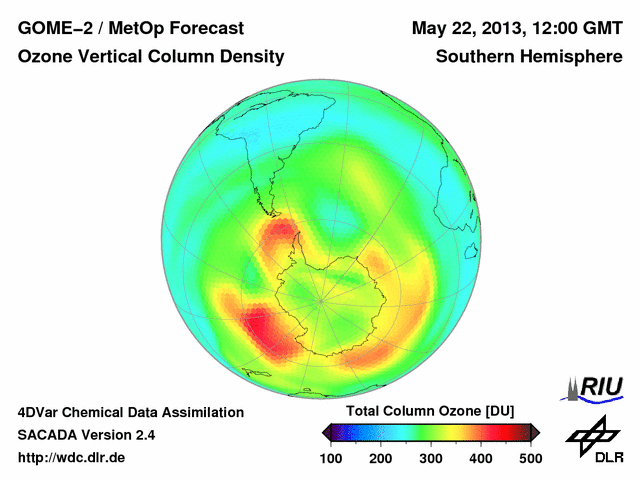 GOME–2 / MetOp Forecast
Ozone Vertical Column Density

May 22, 2013, 12:00 GMT
Southern Hemisphere

4DVar Chemical Data Assimilation
SACADA Version 2.4
http://wdc.dlr.de

Total Column Ozone [DU]
100 200 300 400 500

RIU

DLR